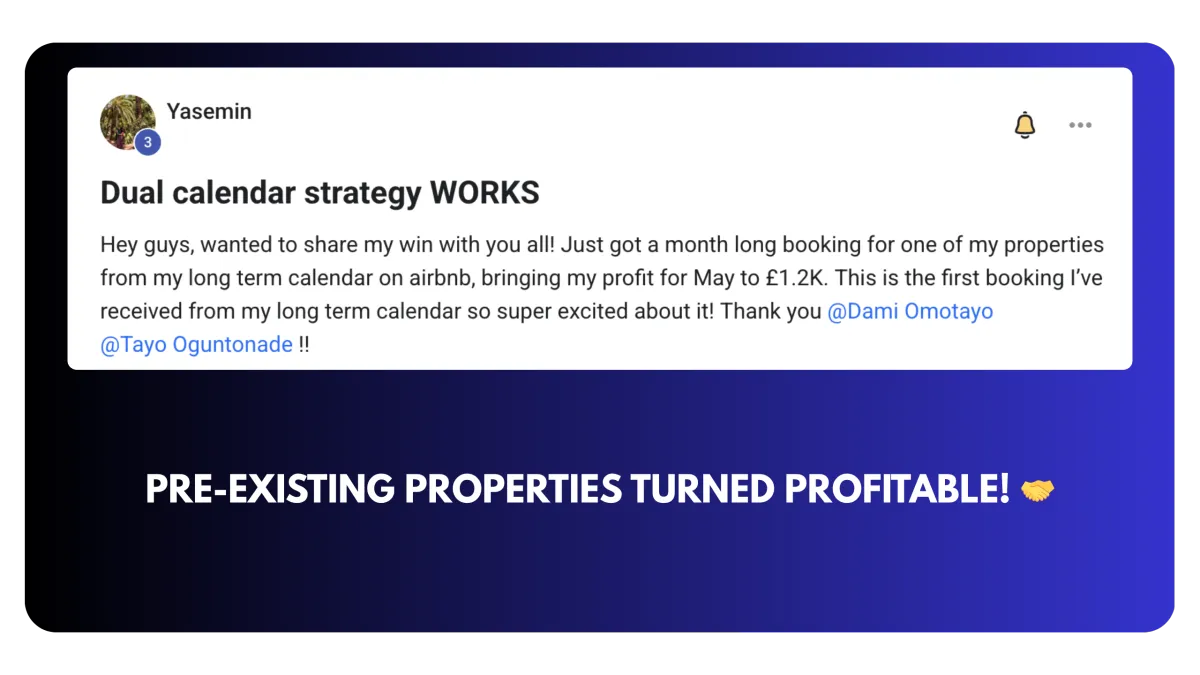 Yasemin
3

Dual calendar strategy WORKS

Hey guys, wanted to share my win with you all! Just got a month long booking for one of my properties from my long term calendar on airbnb, bringing my profit for May to £1.2K. This is the first booking I've received from my long term calendar so super excited about it! Thank you @Dami Omotayo @Tayo Oguntonade !!

PRE-EXISTING PROPERTIES TURNED PROFITABLE! 🤝